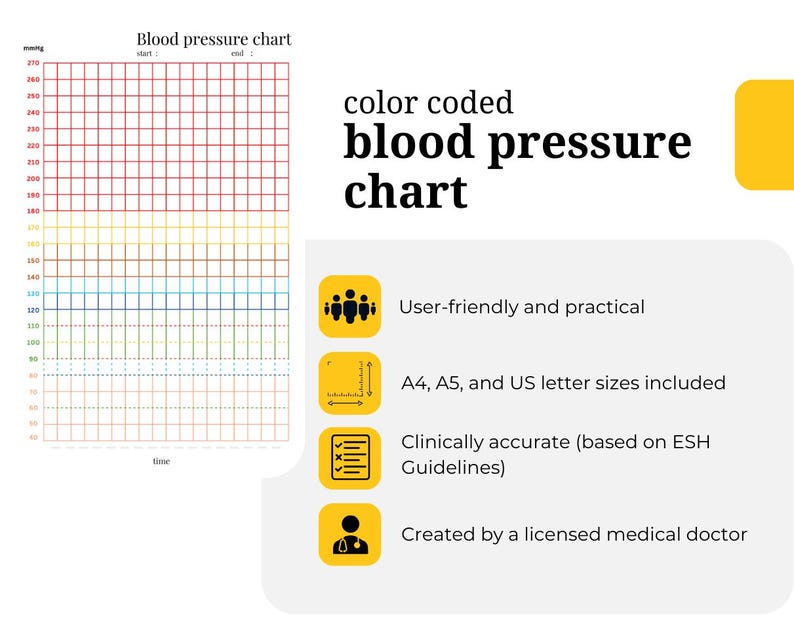 Blood pressure chart
start :
end :
mmHg
270
260
250
240
230
220
210
200
190
180
170
160
150
140
130
120
110
100
90
80
70
60
50
40
time

color coded
blood pressure chart

User-friendly and practical

A4, A5, and US letter sizes included

Clinically accurate (based on ESH Guidelines)

Created by a licensed medical doctor